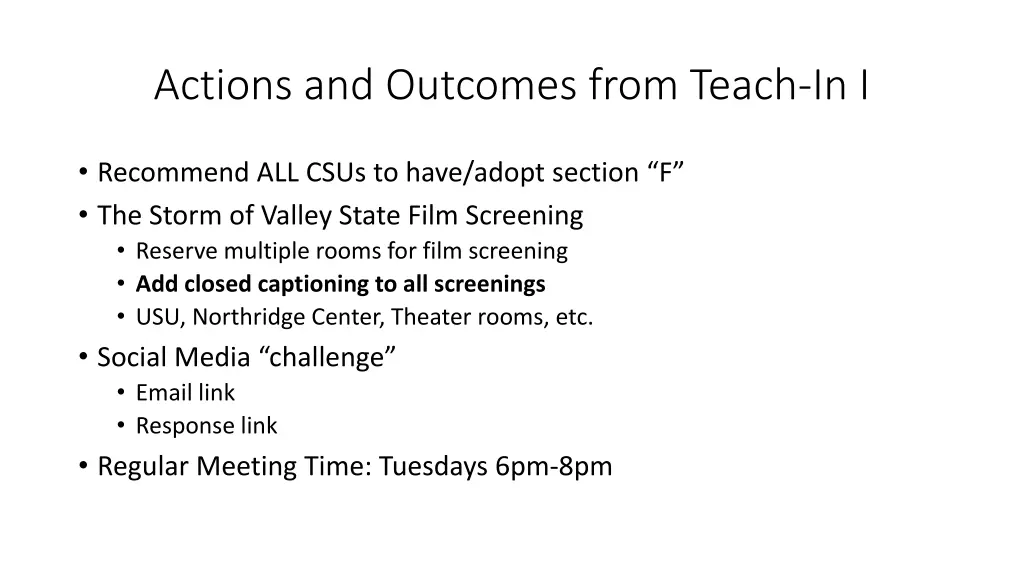 Actions and Outcomes from Teach-In I

• Recommend ALL CSUs to have/adopt section “F”
• The Storm of Valley State Film Screening
  • Reserve multiple rooms for film screening
  • Add closed captioning to all screenings
  • USU, Northridge Center, Theater rooms, etc.
• Social Media “challenge”
  • Email link
  • Response link
• Regular Meeting Time: Tuesdays 6pm-8pm